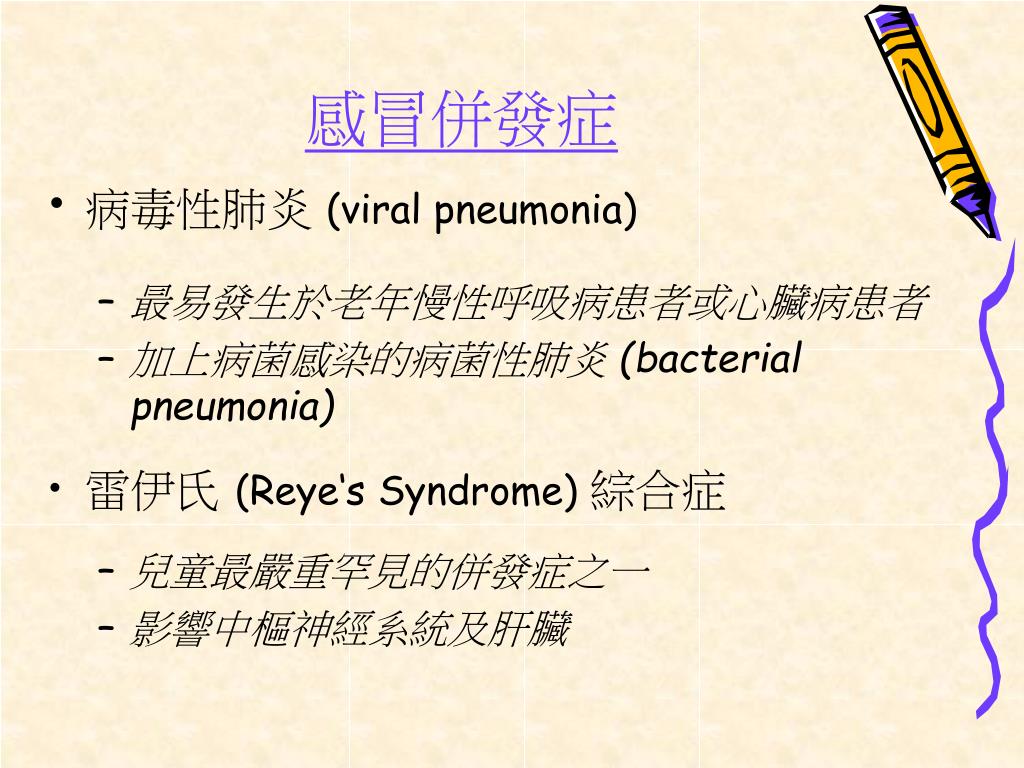 感冒併發症

• 病毒性肺炎 (viral pneumonia)

– 最易發生於老年慢性呼吸病患者或心臟病患者
– 加上病菌感染的病菌性肺炎 (bacterial pneumonia)

• 雷伊氏 (Reye's Syndrome) 綜合症

– 兒童最嚴重罕見的併發症之一
– 影響中樞神經系統及肝臟